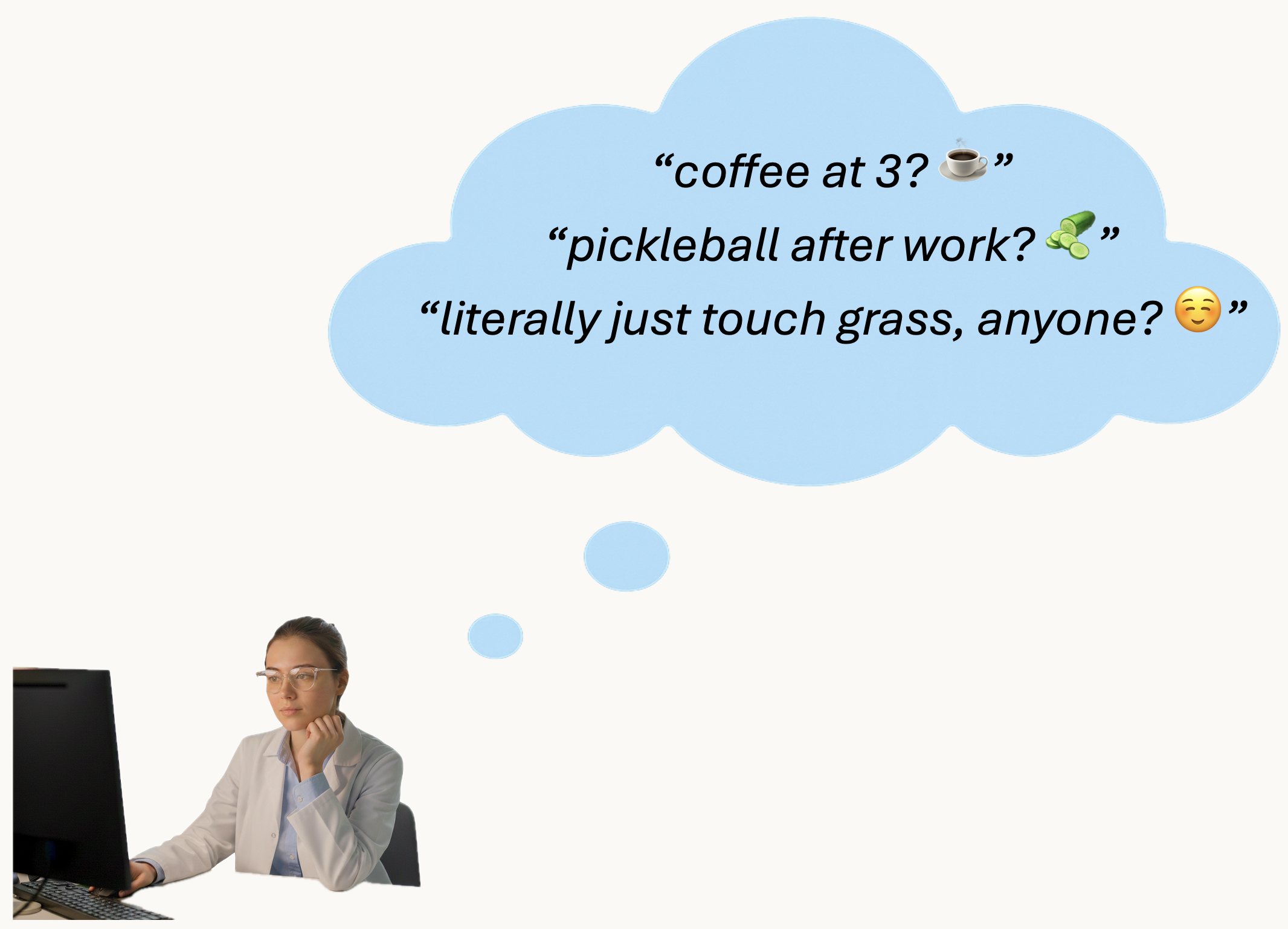 “coffee at 3? ☕”

“pickleball after work? 🥒”

“literally just touch grass, anyone? ☺️”